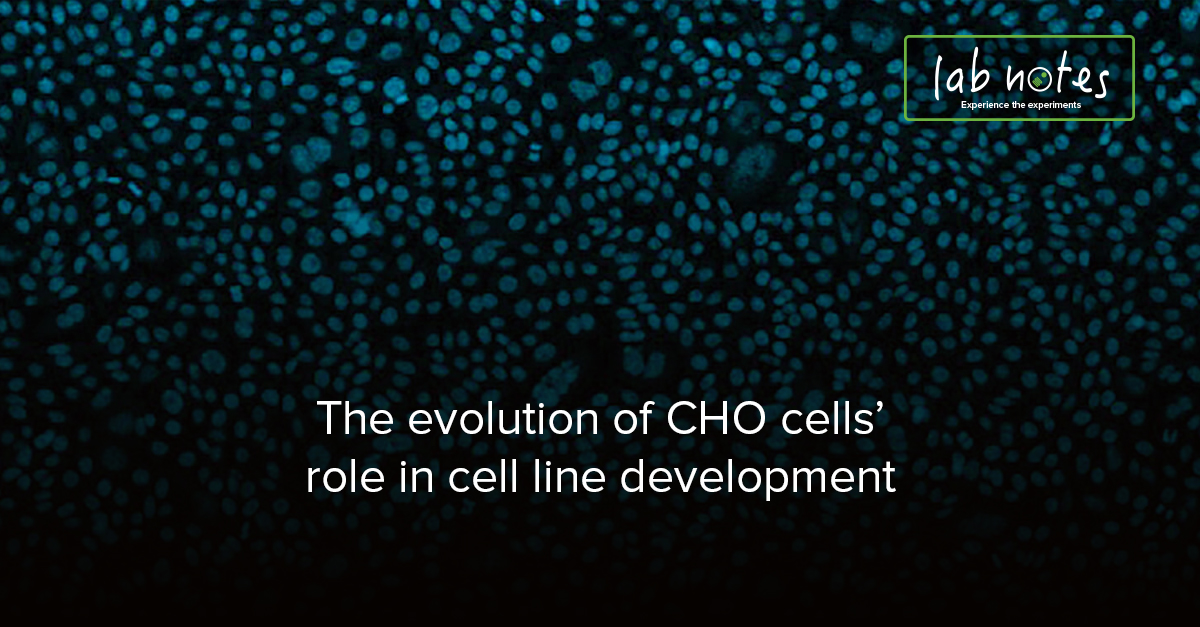 lab notes
Experience the experiments

The evolution of CHO cells' role in cell line development